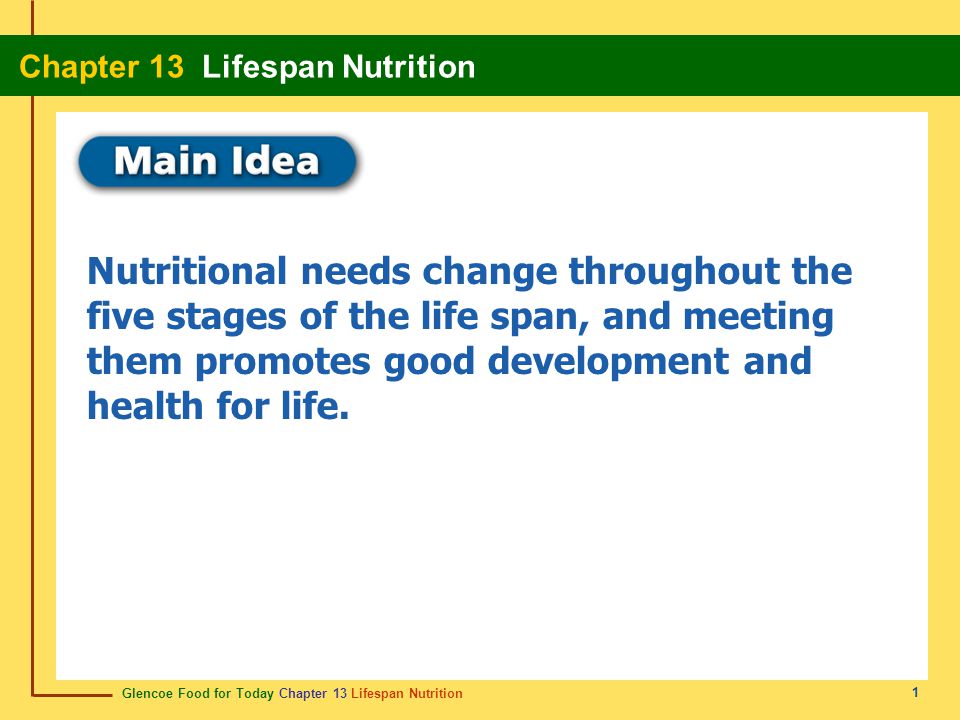 Chapter 13 Lifespan Nutrition

Main Idea

Nutritional needs change throughout the five stages of the life span, and meeting them promotes good development and health for life.

Glencoe Food for Today Chapter 13 Lifespan Nutrition

1